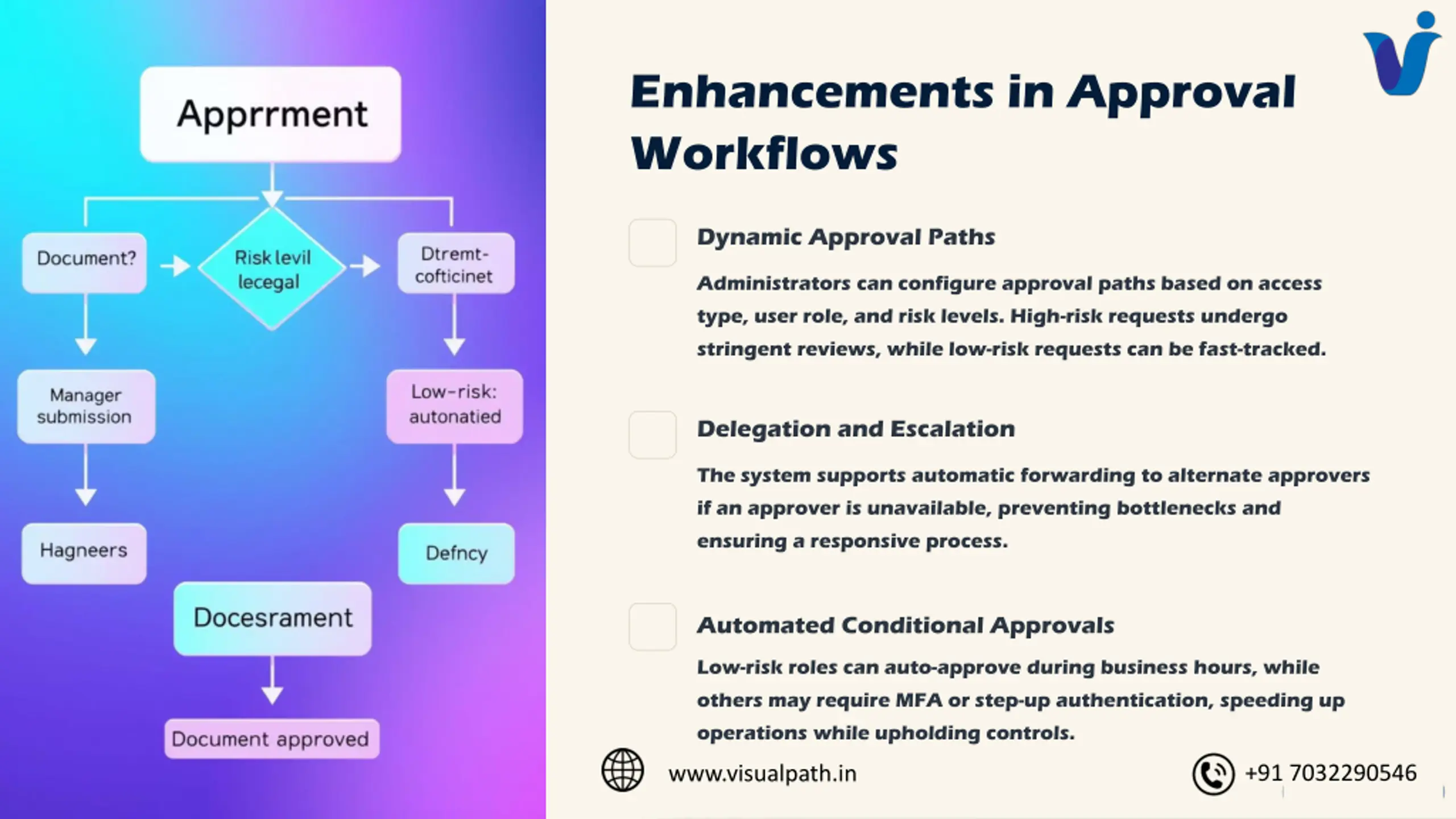 Apprrment

Document?

Risk levil lecegal

Dtremt-cofticinet

Manager submission

Low-risk: autonatied

Hagneers

Defncy

Docesrament

Document approved

Enhancements in Approval Workflows

Dynamic Approval Paths

Administrators can configure approval paths based on access type, user role, and risk levels. High-risk requests undergo stringent reviews, while low-risk requests can be fast-tracked.

Delegation and Escalation

The system supports automatic forwarding to alternate approvers if an approver is unavailable, preventing bottlenecks and ensuring a responsive process.

Automated Conditional Approvals

Low-risk roles can auto-approve during business hours, while others may require MFA or step-up authentication, speeding up operations while upholding controls.

www.visualpath.in

+91 7032290546